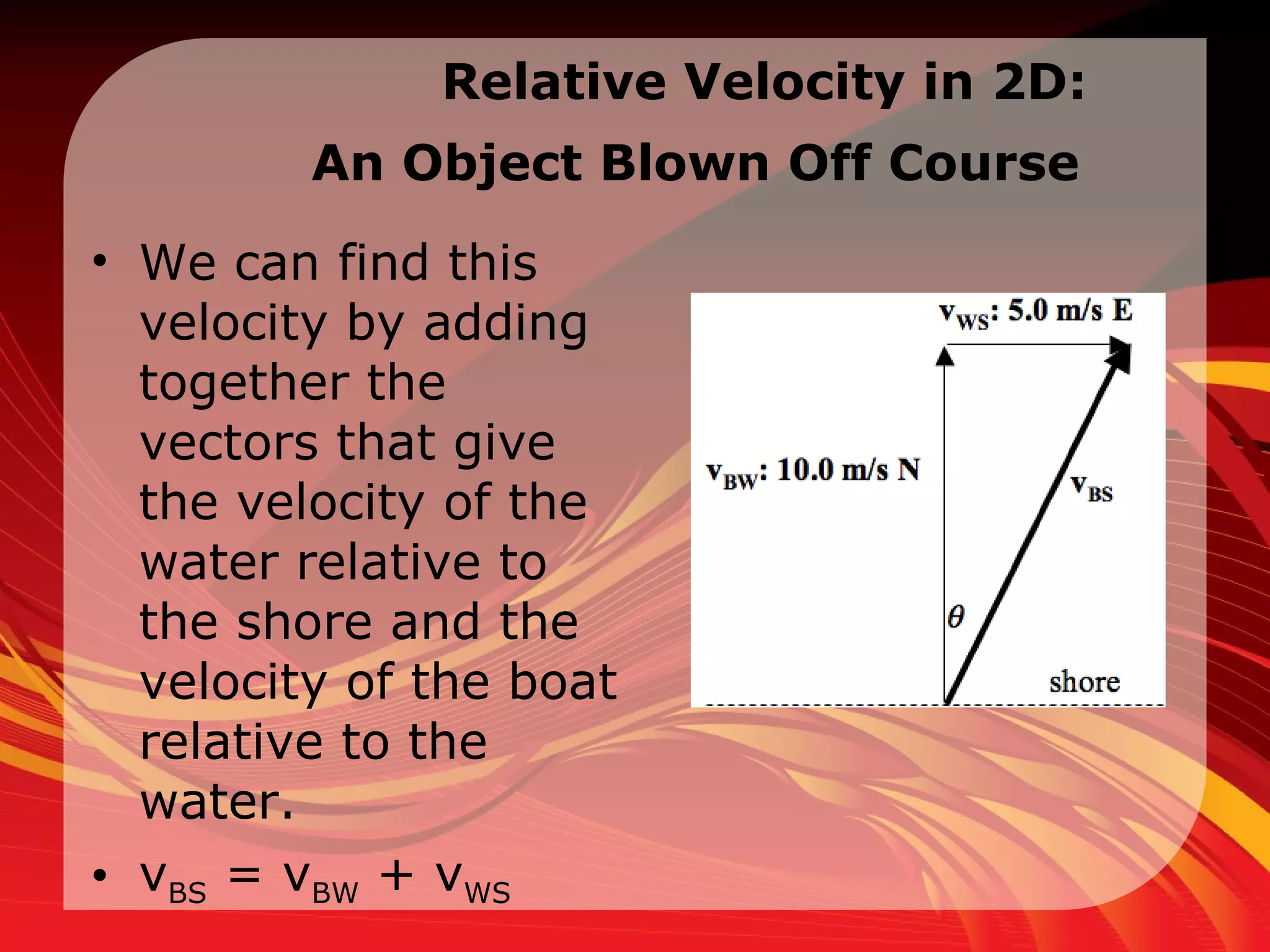 Relative Velocity in 2D:
An Object Blown Off Course

• We can find this velocity by adding together the vectors that give the velocity of the water relative to the shore and the velocity of the boat relative to the water.

• $v_{BS} = v_{BW} + v_{WS}$

$v_{WS}$: 5.0 m/s E

$v_{BW}$: 10.0 m/s N

$v_{BS}$

$\theta$

shore